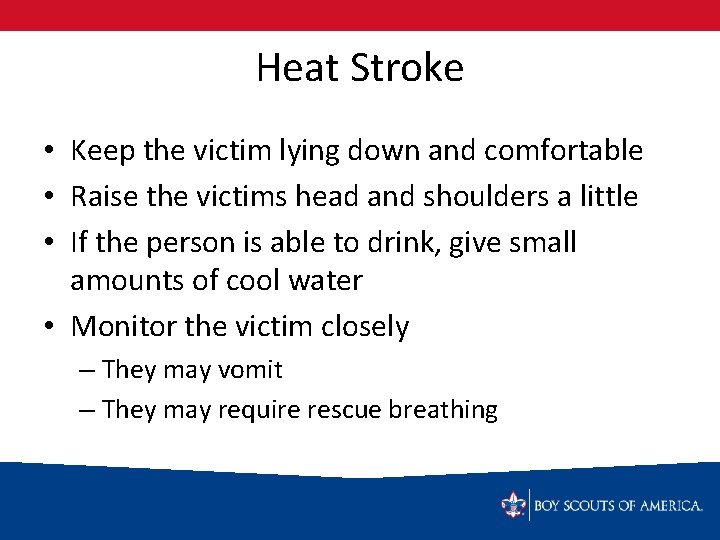 Heat Stroke

• Keep the victim lying down and comfortable
• Raise the victims head and shoulders a little
• If the person is able to drink, give small amounts of cool water
• Monitor the victim closely
– They may vomit
– They may require rescue breathing

BOY SCOUTS OF AMERICA.